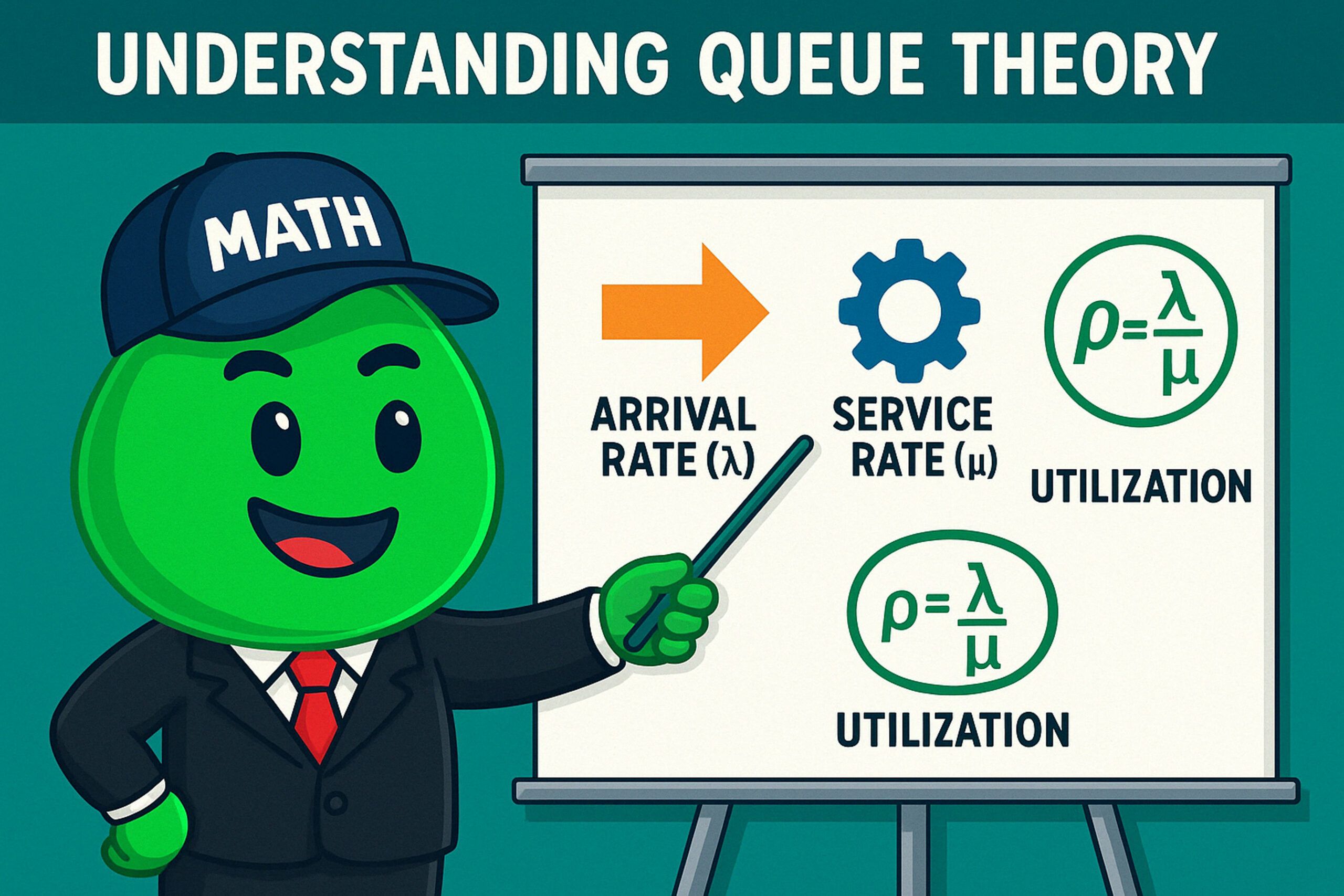 UNDERSTANDING QUEUE THEORY

MATH

ARRIVAL RATE ($\lambda$)

SERVICE RATE ($\mu$)

$\rho = \frac{\lambda}{\mu}$

UTILIZATION

$\rho = \frac{\lambda}{\mu}$

UTILIZATION